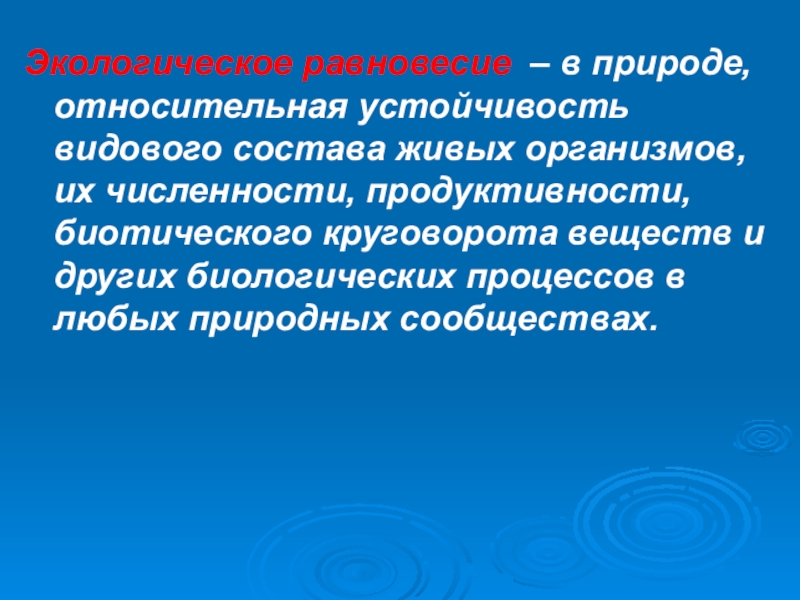 Экологическое равновесие – в природе, относительная устойчивость видового состава живых организмов, их численности, продуктивности, биотического круговорота веществ и других биологических процессов в любых природных сообществах.